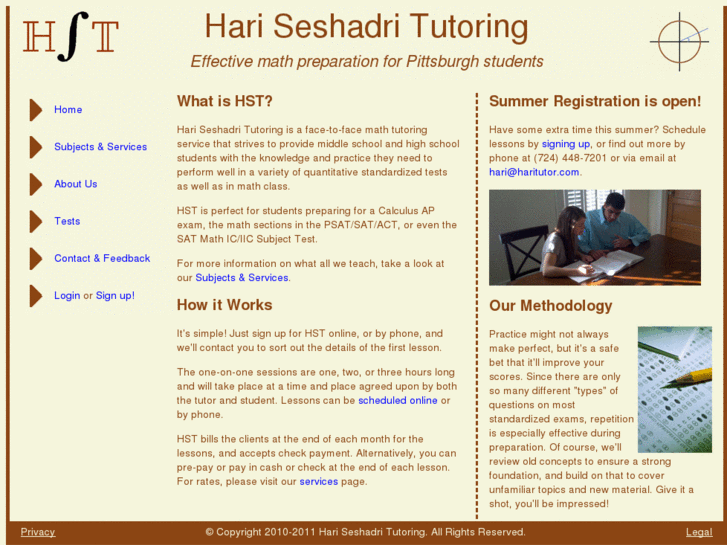 H∫T

Hari Seshadri Tutoring

Effective math preparation for Pittsburgh students

Home

Subjects & Services

About Us

Tests

Contact & Feedback

Login or Sign up!

What is HST?

Hari Seshadri Tutoring is a face-to-face math tutoring service that strives to provide middle school and high school students with the knowledge and practice they need to perform well in a variety of quantitative standardized tests as well as in math class.

HST is perfect for students preparing for a Calculus AP exam, the math sections in the PSAT/SAT/ACT, or even the SAT Math IC/IIC Subject Test.

For more information on what all we teach, take a look at our Subjects & Services.

How it Works

It's simple! Just sign up for HST online, or by phone, and we'll contact you to sort out the details of the first lesson.

The one-on-one sessions are one, two, or three hours long and will take place at a time and place agreed upon by both the tutor and student. Lessons can be scheduled online or by phone.

HST bills the clients at the end of each month for the lessons, and accepts check payment. Alternatively, you can pre-pay or pay in cash or check at the end of each lesson. For rates, please visit our services page.

Summer Registration is open!

Have some extra time this summer? Schedule lessons by signing up, or find out more by phone at (724) 448-7201 or via email at hari@haritutor.com.

Our Methodology

Practice might not always make perfect, but it's a safe bet that it'll improve your scores. Since there are only so many different "types" of questions on most standardized exams, repetition is especially effective during preparation. Of course, we'll review old concepts to ensure a strong foundation, and build on that to cover unfamiliar topics and new material. Give it a shot, you'll be impressed!

Privacy

© Copyright 2010-2011 Hari Seshadri Tutoring. All Rights Reserved.

Legal